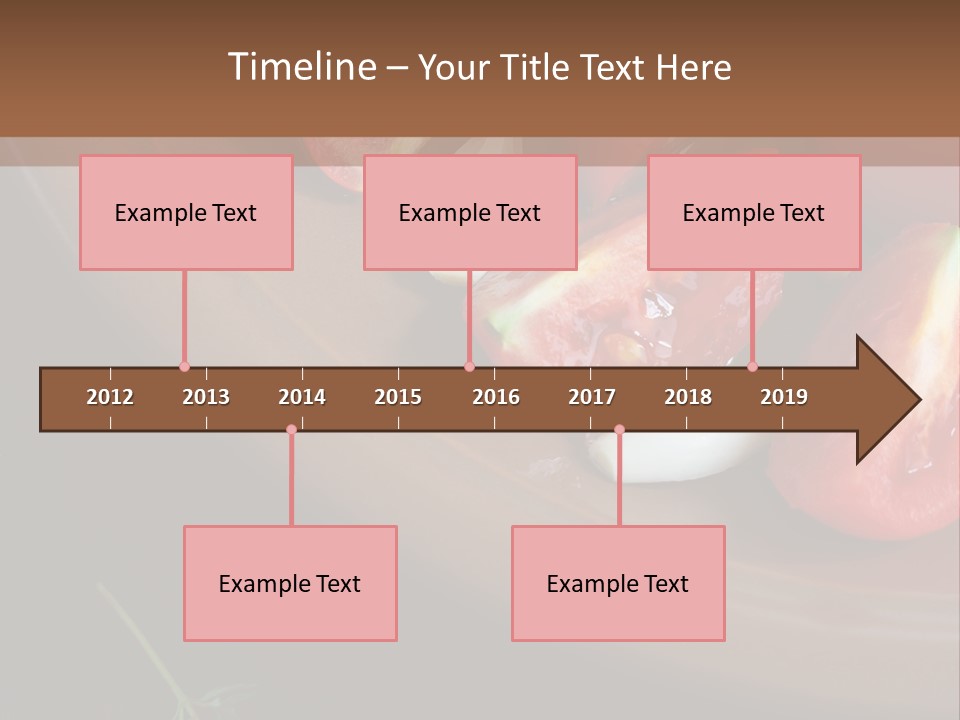 Timeline – Your Title Text Here

Example Text

Example Text

Example Text

2012 2013 2014 2015 2016 2017 2018 2019

Example Text

Example Text